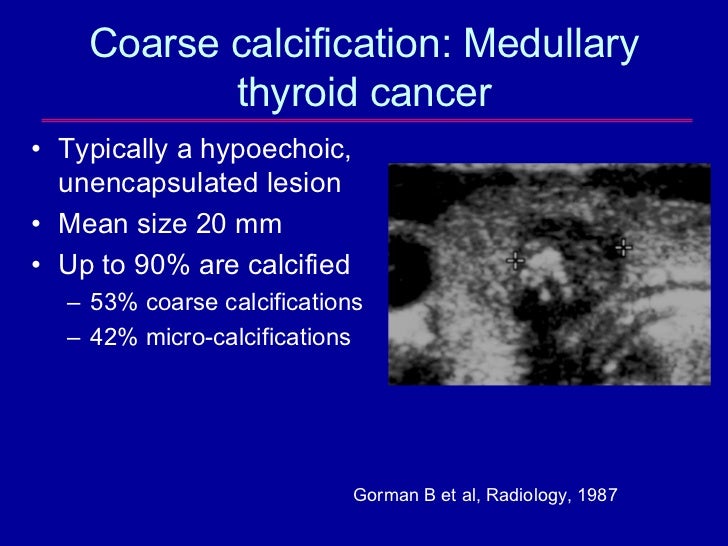 Coarse calcification: Medullary thyroid cancer

• Typically a hypoechoic, unencapsulated lesion
• Mean size 20 mm
• Up to 90% are calcified
– 53% coarse calcifications
– 42% micro-calcifications

Gorman B et al, Radiology, 1987